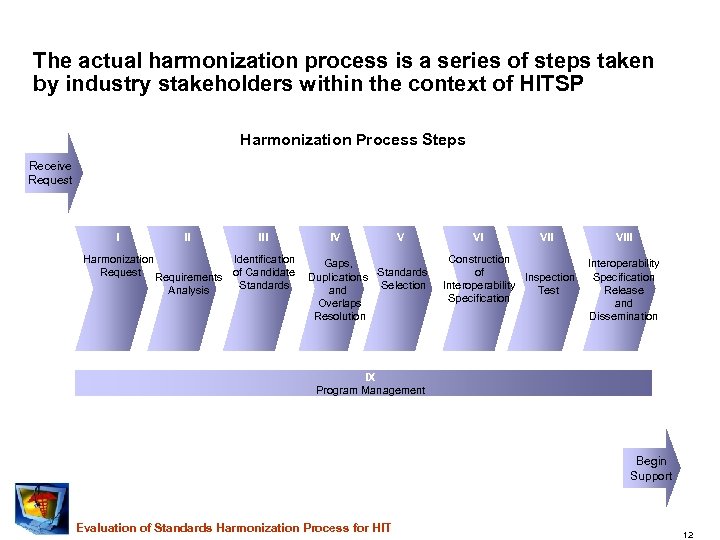 The actual harmonization process is a series of steps taken by industry stakeholders within the context of HITSP

Harmonization Process Steps

Receive Request

I
Harmonization Request

II
Requirements Analysis

III
Identification of Candidate Standards

IV
Gaps, Duplications and Overlaps Resolution

V
Standards Selection

VI
Construction of Interoperability Specification

VII
Inspection Test

VIII
Interoperability Specification Release and Dissemination

IX
Program Management

Begin Support

Evaluation of Standards Harmonization Process for HIT

12